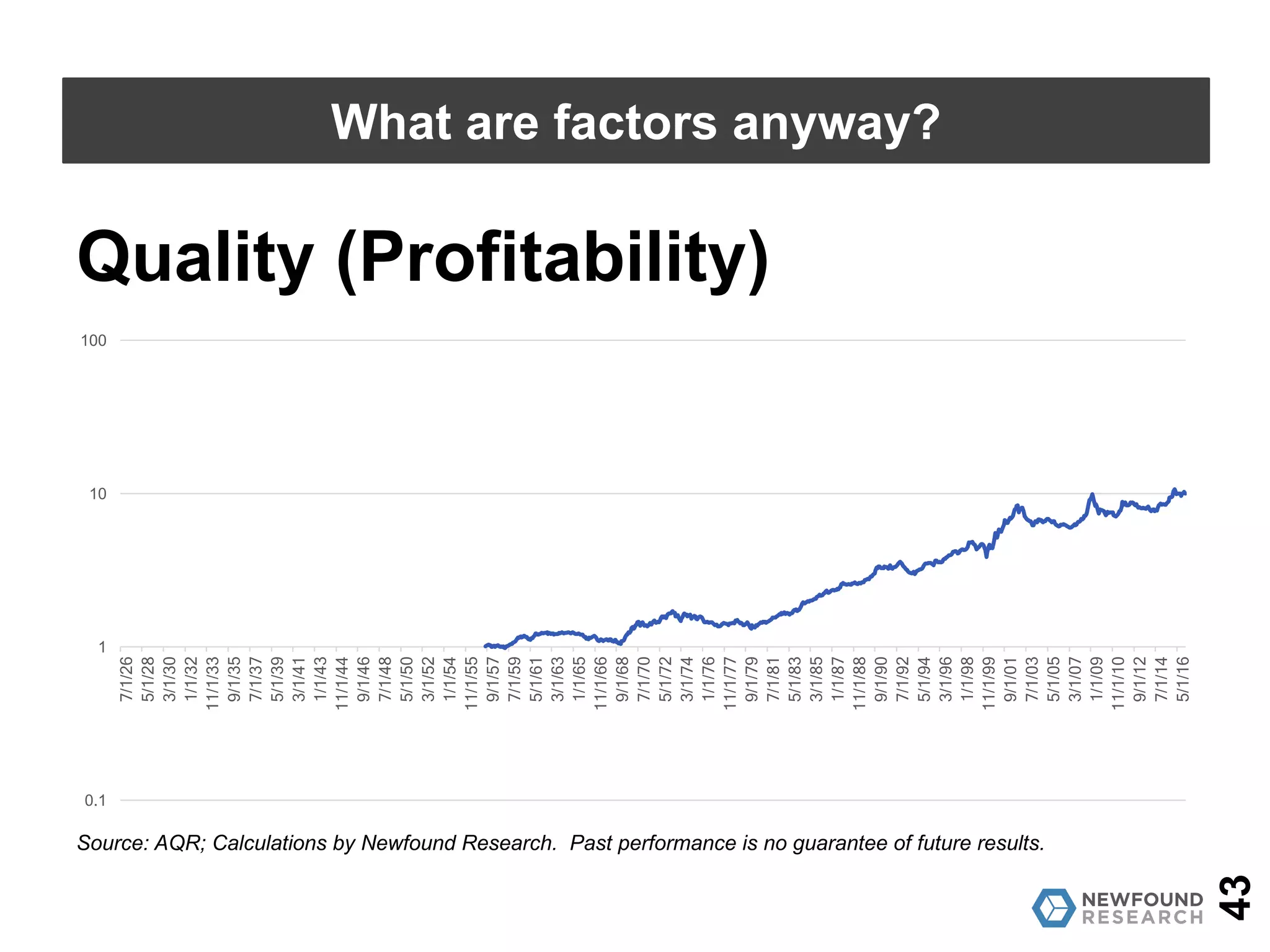 What are factors anyway?

Quality (Profitability)

100

10

1

0.1

7/1/26 5/1/28 3/1/30 1/1/32 11/1/33 9/1/35 7/1/37 5/1/39 3/1/41 1/1/43 11/1/44 9/1/46 7/1/48 5/1/50 3/1/52 1/1/54 11/1/55 9/1/57 7/1/59 5/1/61 3/1/63 1/1/65 11/1/66 9/1/68 7/1/70 5/1/72 3/1/74 1/1/76 11/1/77 9/1/79 7/1/81 5/1/83 3/1/85 1/1/87 11/1/88 9/1/90 7/1/92 5/1/94 3/1/96 1/1/98 11/1/99 9/1/01 7/1/03 5/1/05 3/1/07 1/1/09 11/1/10 9/1/12 7/1/14 5/1/16

Source: AQR; Calculations by Newfound Research. Past performance is no guarantee of future results.

NEWFOUND RESEARCH

43